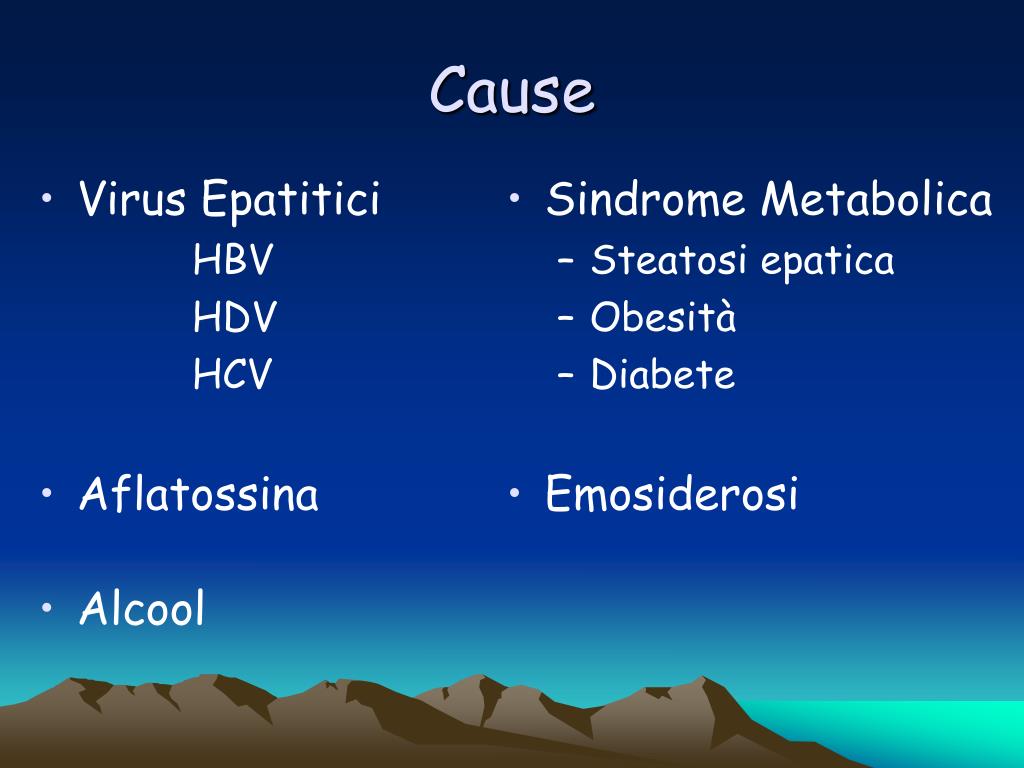 Cause

• Virus Epatitici
HBV
HDV
HCV

• Aflatossina

• Alcool

• Sindrome Metabolica
– Steatosi epatica
– Obesità
– Diabete

• Emosiderosi